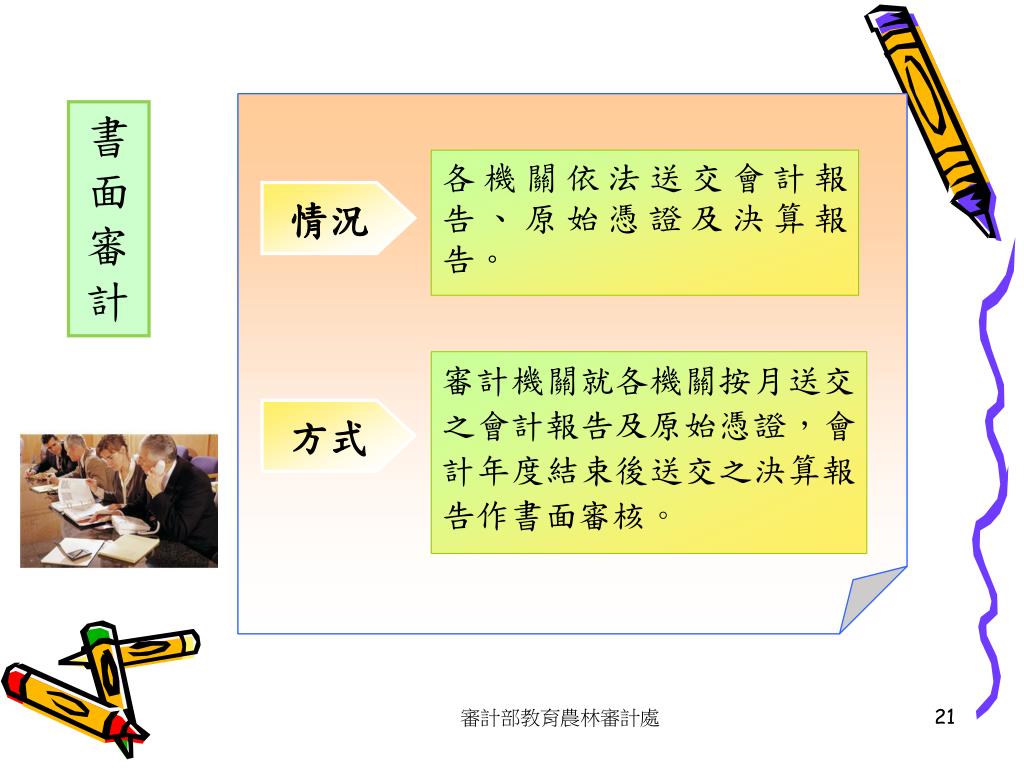 書面審計

情況

各機關依法送交會計報告、原始憑證及決算報告。

方式

審計機關就各機關按月送交之會計報告及原始憑證，會計年度結束後送交之決算報告作書面審核。

審計部教育農林審計處

21